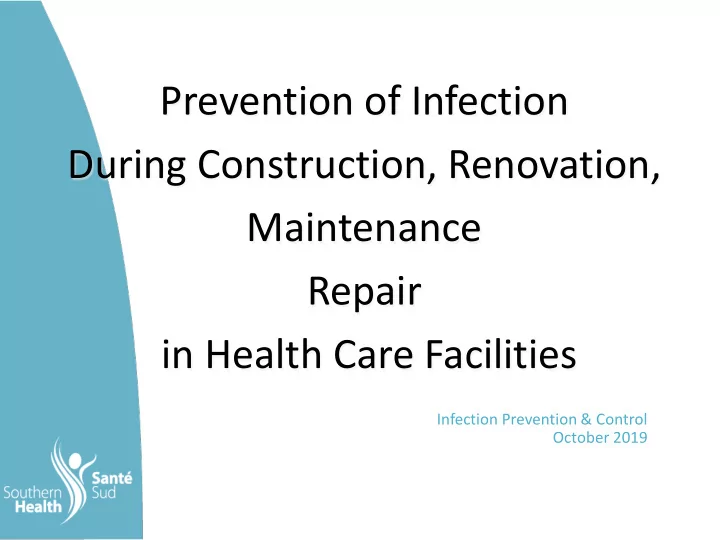 Prevention of Infection During Construction, Renovation, Maintenance Repair in Health Care Facilities

Infection Prevention & Control
October 2019

Southern Health
Santé Sud